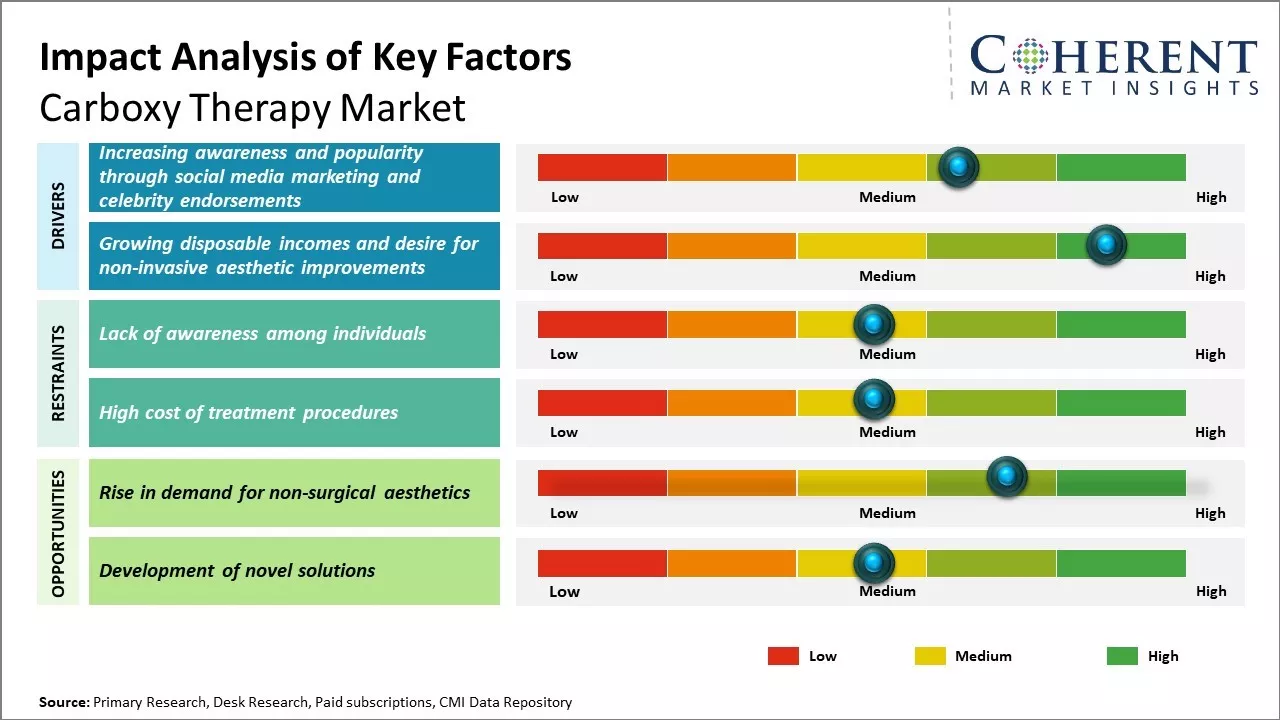 Impact Analysis of Key Factors
Carboxy Therapy Market

COHERENT
MARKET INSIGHTS

DRIVERS

Increasing awareness and popularity through social media marketing and celebrity endorsements

Low Medium High

Growing disposable incomes and desire for non-invasive aesthetic improvements

Low Medium High

RESTRAINTS

Lack of awareness among individuals

Low Medium High

High cost of treatment procedures

Low Medium High

OPPORTUNITIES

Rise in demand for non-surgical aesthetics

Low Medium High

Development of novel solutions

Low Medium High

Low Medium High

Source: Primary Research, Desk Research, Paid subscriptions, CMI Data Repository